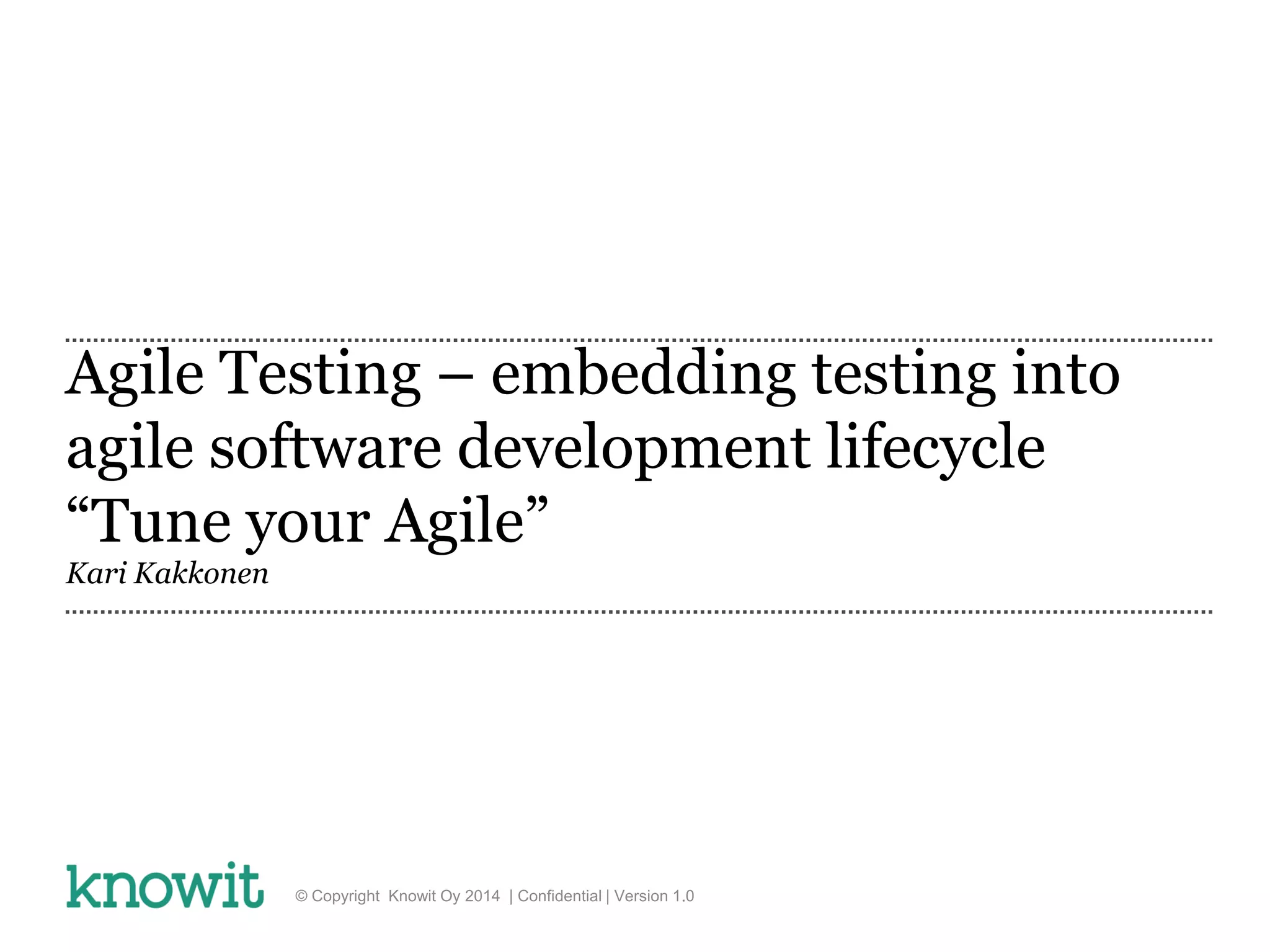 Agile Testing – embedding testing into agile software development lifecycle
“Tune your Agile”
Kari Kakkonen

knowit © Copyright Knowit Oy 2014 | Confidential | Version 1.0